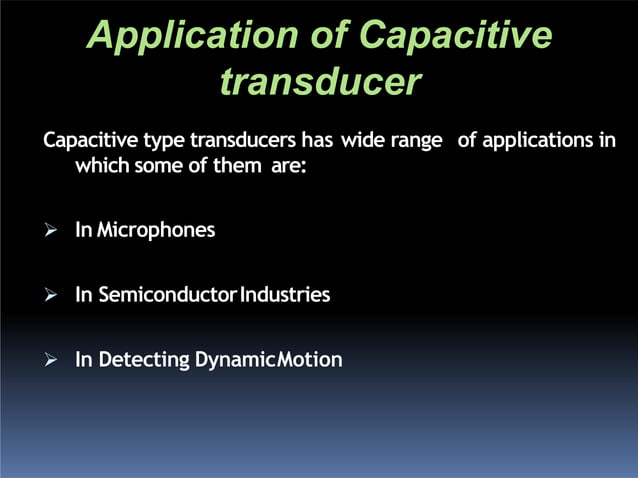 Application of Capacitive transducer

Capacitive type transducers has wide range of applications in which some of them are:

➢ In Microphones

➢ In Semiconductor Industries

➢ In Detecting Dynamic Motion